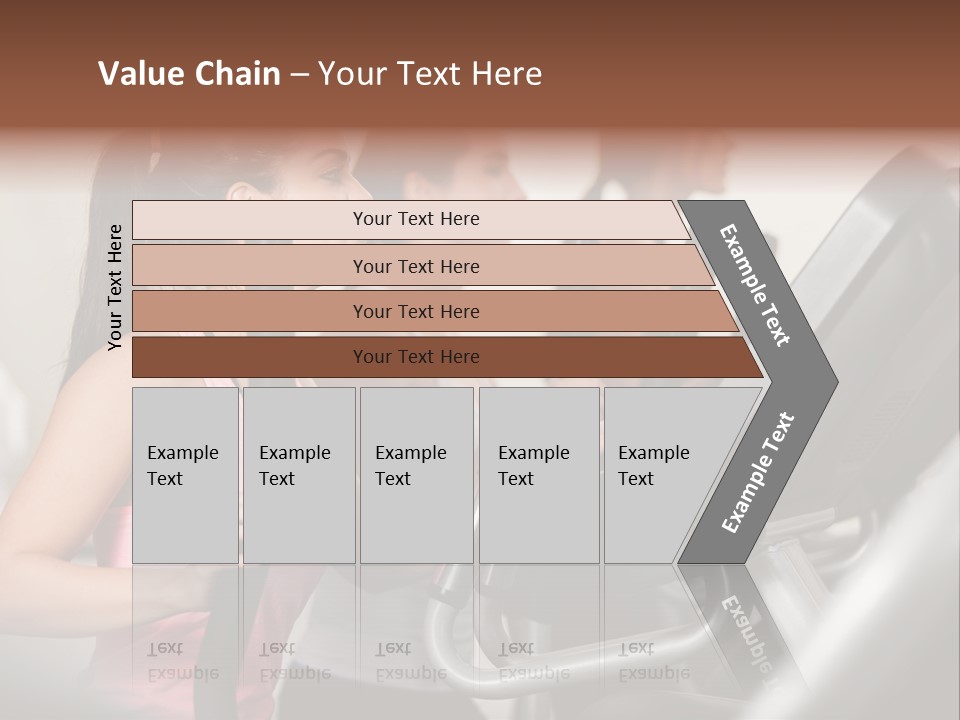 Value Chain – Your Text Here

Your Text Here

Your Text Here

Your Text Here

Your Text Here

Your Text Here

Example Text

Example Text

Example Text

Example Text

Example Text

Example Text

Example Text